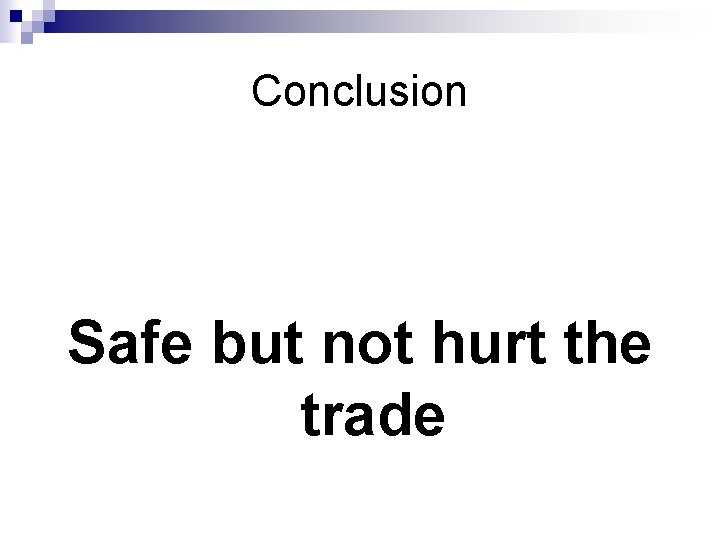 Conclusion

Safe but not hurt the trade